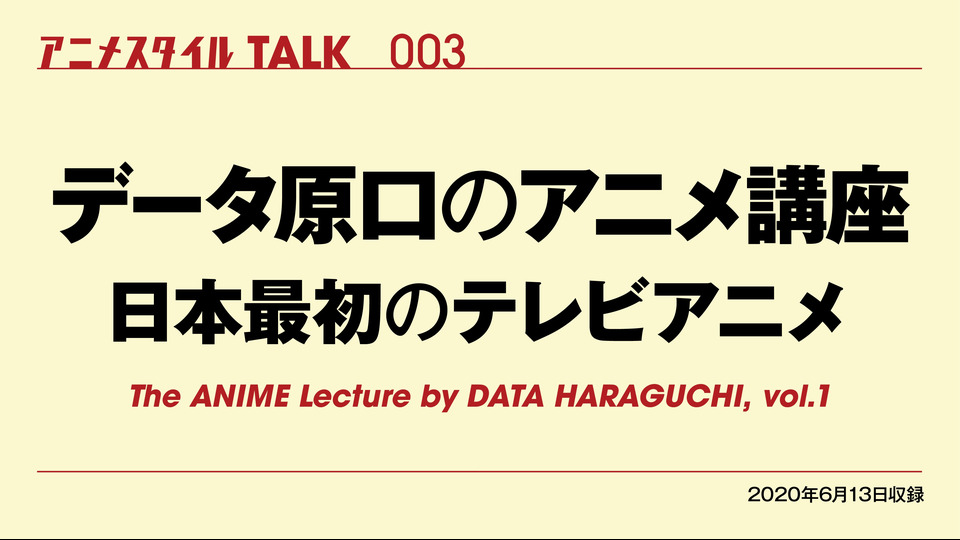 アニメスタイル TALK 003

データ原口のアニメ講座
日本最初のテレビアニメ

The ANIME Lecture by DATA HARAGUCHI, vol.1

2020年6月13日収録